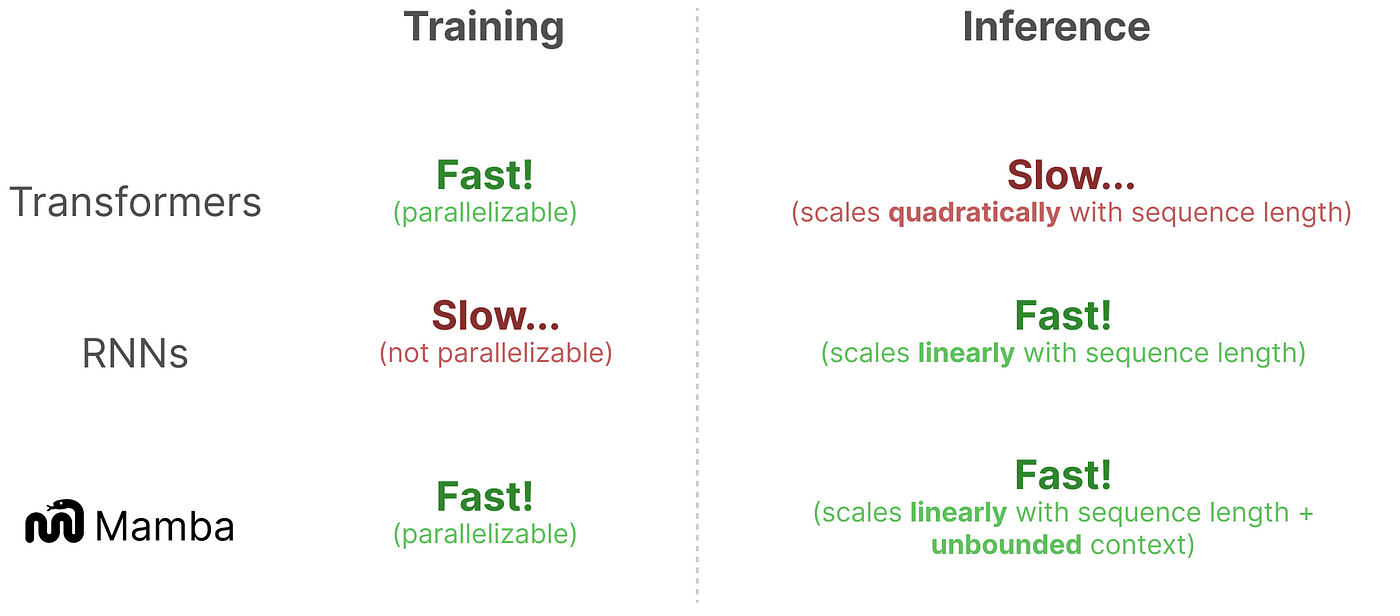 |  | Training | Inference |
|---|---|---|
| Transformers | Fast! (parallelizable) | Slow... (scales quadratically with sequence length) |
| RNNs | Slow... (not parallelizable) | Fast! (scales linearly with sequence length) |
| Mamba | Fast! (parallelizable) | Fast! (scales linearly with sequence length + unbounded context) |